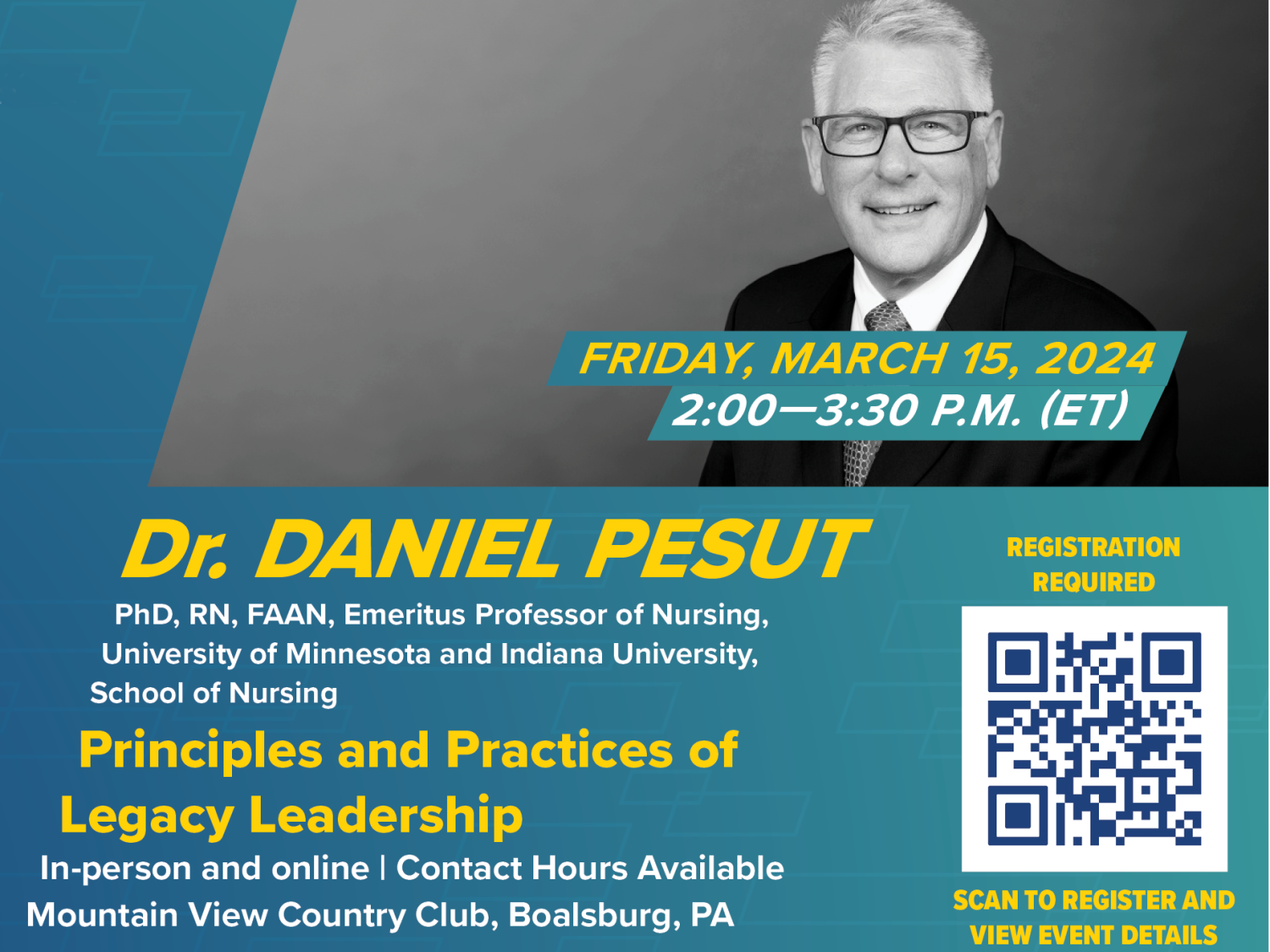 FRIDAY, MARCH 15, 2024
2:00—3:30 P.M. (ET)

Dr. DANIEL PESUT

PhD, RN, FAAN, Emeritus Professor of Nursing, University of Minnesota and Indiana University, School of Nursing

Principles and Practices of Legacy Leadership

In-person and online | Contact Hours Available
Mountain View Country Club, Boalsburg, PA

REGISTRATION REQUIRED

SCAN TO REGISTER AND VIEW EVENT DETAILS